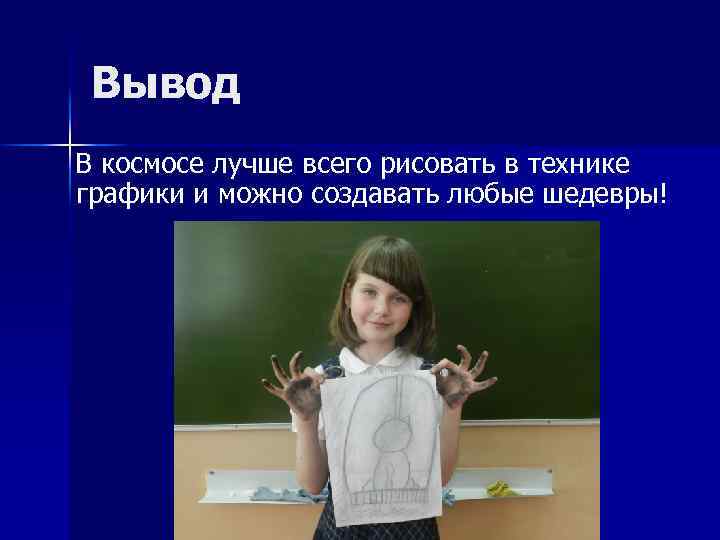 Вывод

В космосе лучше всего рисовать в технике графики и можно создавать любые шедевры!